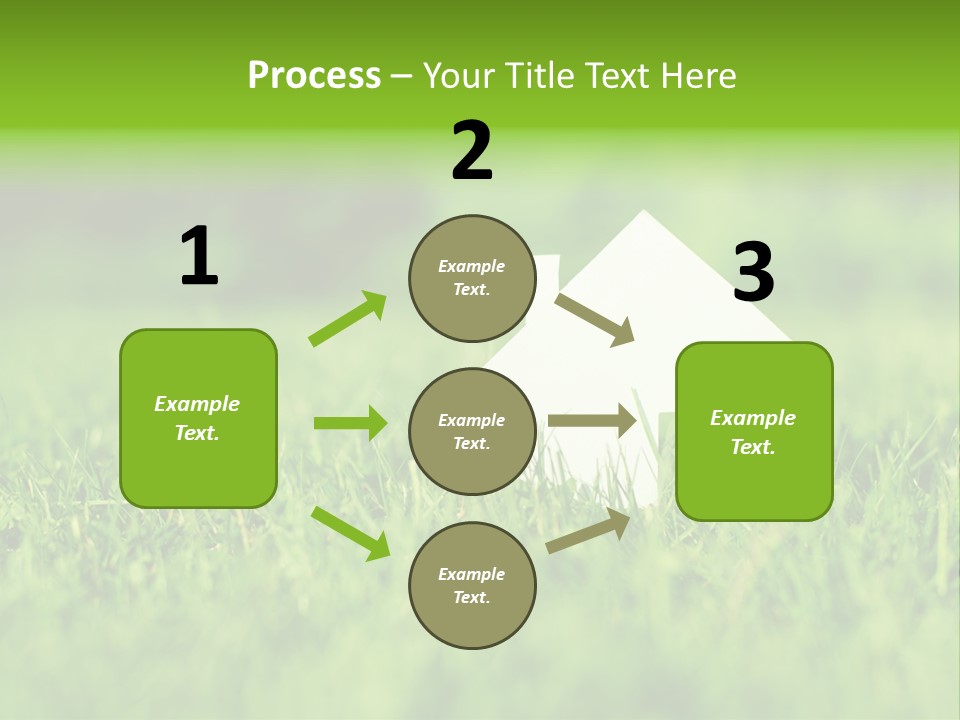 Process – Your Title Text Here

1

Example Text.

2

Example Text.

Example Text.

Example Text.

3

Example Text.